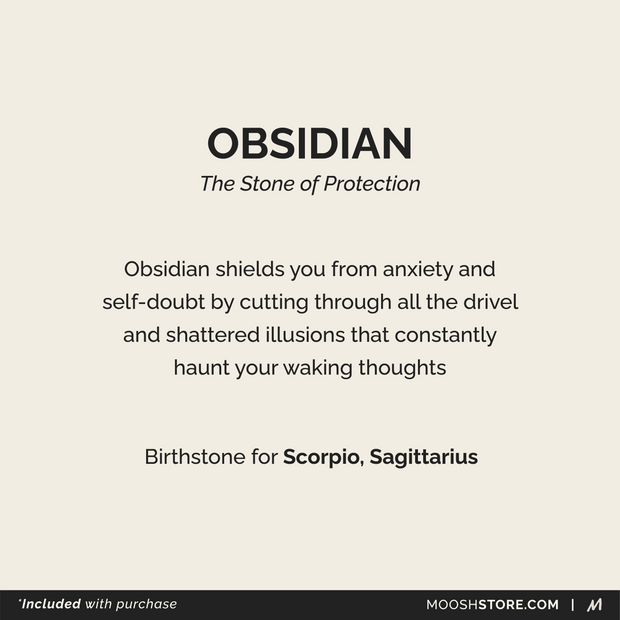 OBSIDIAN
The Stone of Protection

Obsidian shields you from anxiety and self-doubt by cutting through all the drivel and shattered illusions that constantly haunt your waking thoughts

Birthstone for Scorpio, Sagittarius

*Included with purchase

MOOSHSTORE.COM | M